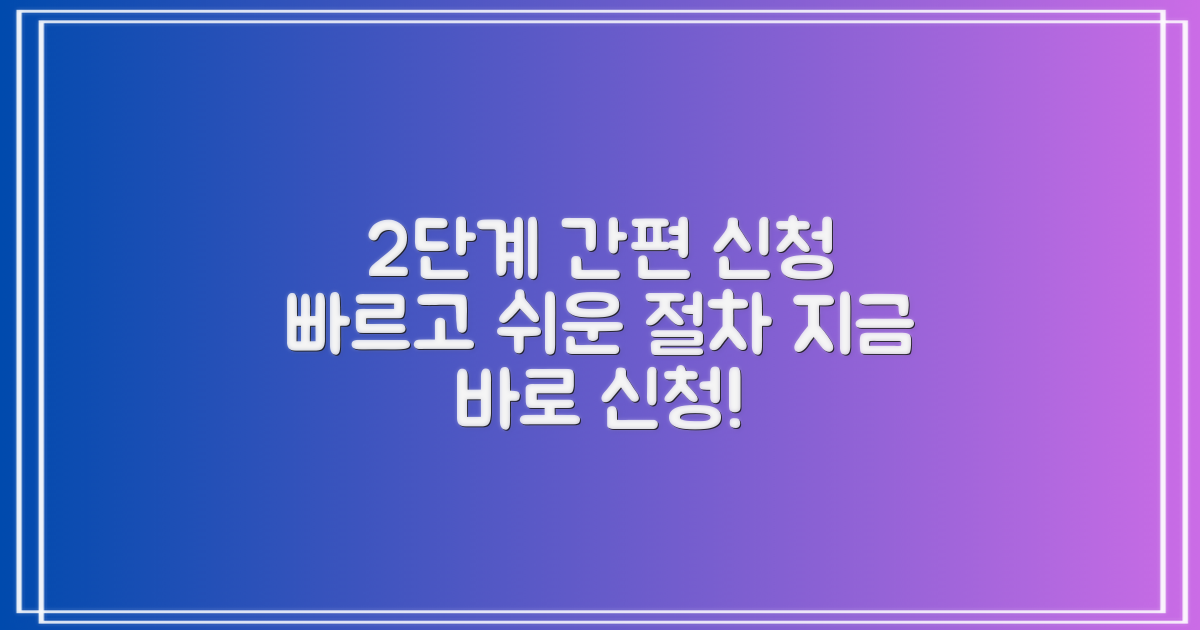 2단계 간편 신청
빠르고 쉬운 절차 지금
바로 신청!